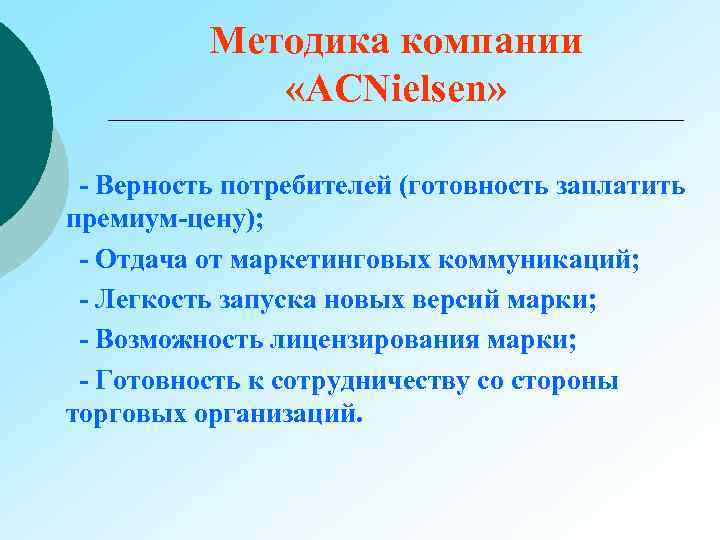 Методика компании «ACNielsen»

- Верность потребителей (готовность заплатить премиум-цену);

- Отдача от маркетинговых коммуникаций;

- Легкость запуска новых версий марки;

- Возможность лицензирования марки;

- Готовность к сотрудничеству со стороны торговых организаций.